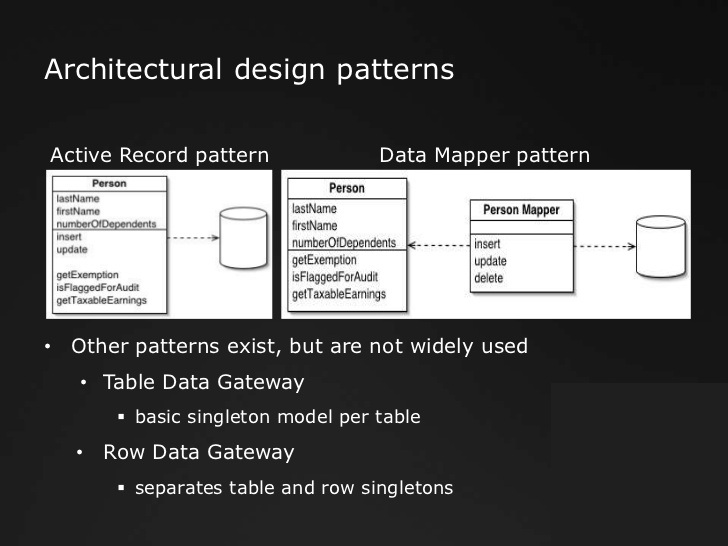 Architectural design patterns

Active Record pattern

Person
lastName
firstName
numberOfDependents
insert
update

getExemption
isFlaggedForAudit
getTaxableEarnings

Data Mapper pattern

Person
lastName
firstName
numberOfDependents
getExemption
isFlaggedForAudit
getTaxableEarnings

Person Mapper
insert
update
delete

• Other patterns exist, but are not widely used
• Table Data Gateway
▪ basic singleton model per table
• Row Data Gateway
▪ separates table and row singletons